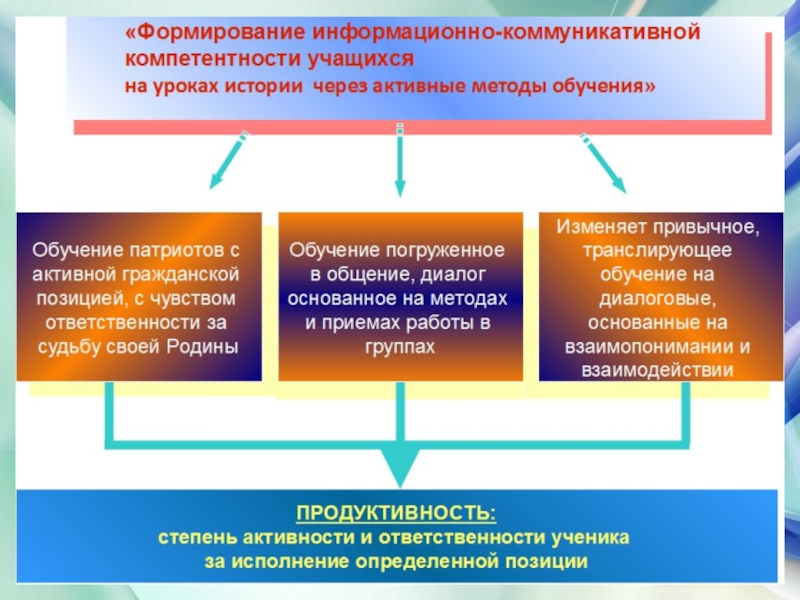 «Формирование информационно-коммуникативной компетентности учащихся
на уроках истории через активные методы обучения»

Обучение патриотов с активной гражданской позицией, с чувством ответственности за судьбу своей Родины

Обучение погруженное в общение, диалог основанное на методах и приемах работы в группах

Изменяет привычное, транслирующее обучение на диалоговые, основанные на взаимопонимании и взаимодействии

ПРОДУКТИВНОСТЬ:
степень активности и ответственности ученика за исполнение определенной позиции